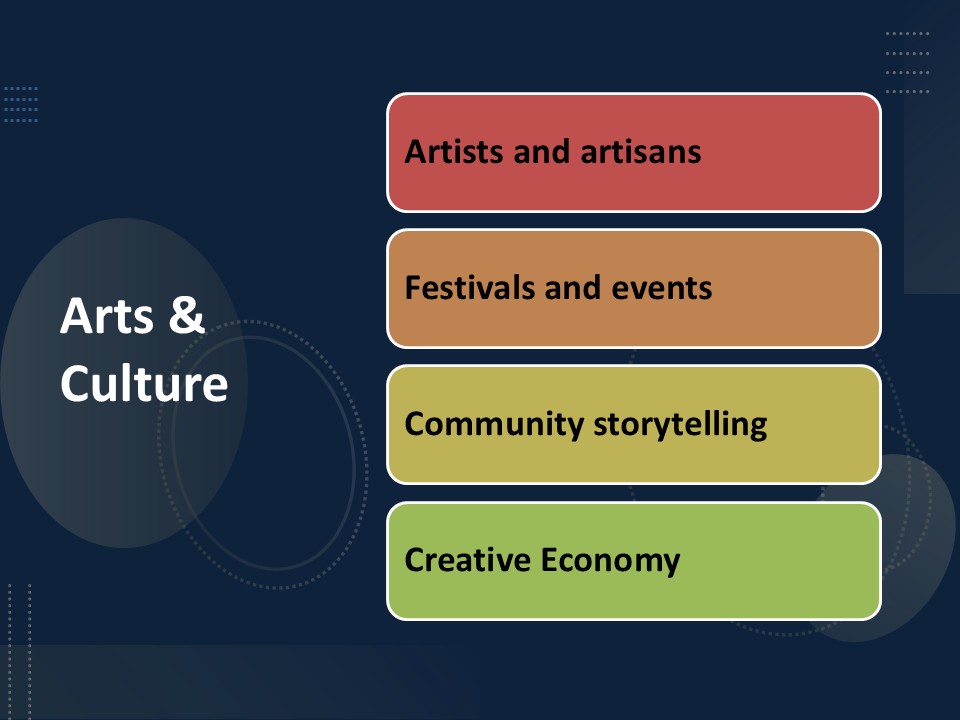 Arts & Culture

Artists and artisans

Festivals and events

Community storytelling

Creative Economy